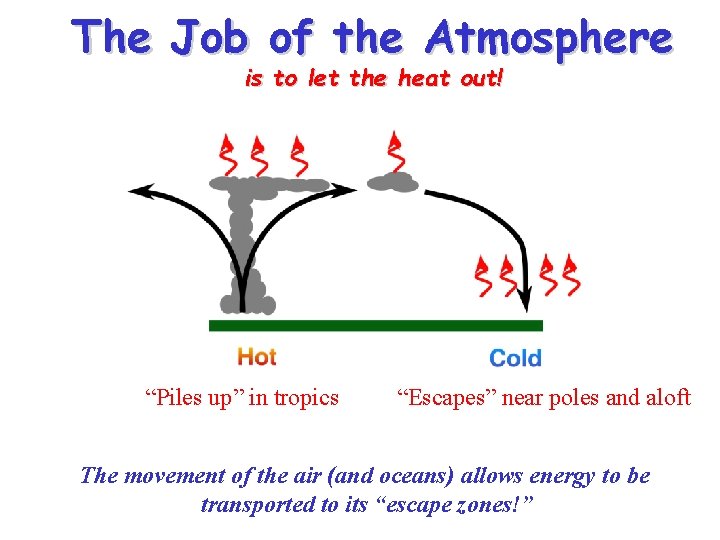 The Job of the Atmosphere
is to let the heat out!

Hot

Cold

“Piles up” in tropics

“Escapes” near poles and aloft

The movement of the air (and oceans) allows energy to be transported to its “escape zones!”